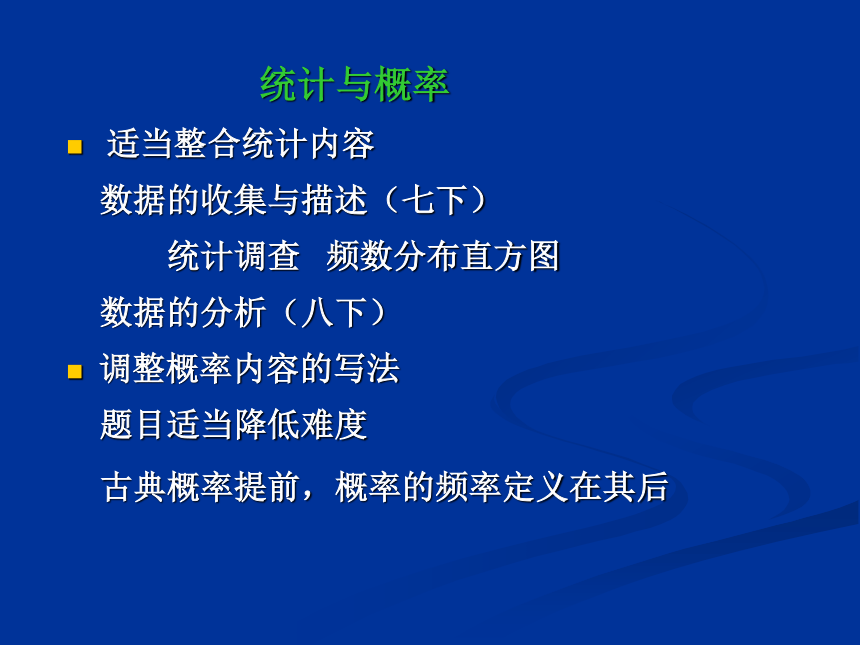 统计与概率

适当整合统计内容

数据的收集与描述（七下）

统计调查　频数分布直方图

数据的分析（八下）

调整概率内容的写法

题目适当降低难度

古典概率提前，概率的频率定义在其后